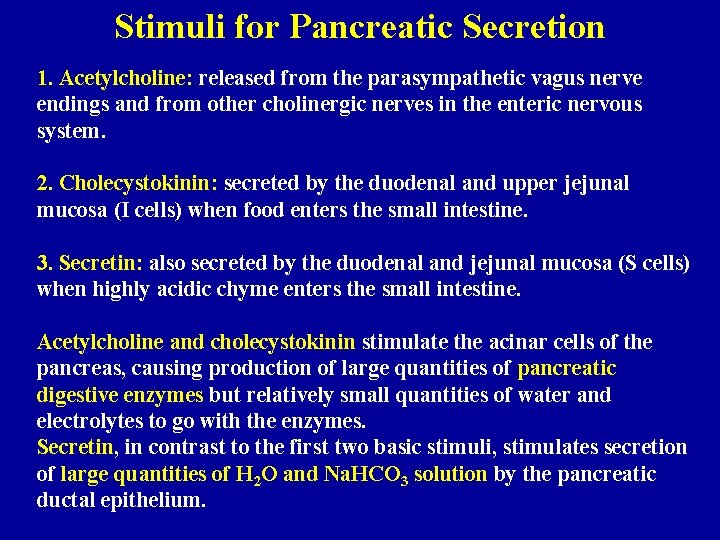 Stimuli for Pancreatic Secretion

1. Acetylcholine: released from the parasympathetic vagus nerve endings and from other cholinergic nerves in the enteric nervous system.

2. Cholecystokinin: secreted by the duodenal and upper jejunal mucosa (I cells) when food enters the small intestine.

3. Secretin: also secreted by the duodenal and jejunal mucosa (S cells) when highly acidic chyme enters the small intestine.

Acetylcholine and cholecystokinin stimulate the acinar cells of the pancreas, causing production of large quantities of pancreatic digestive enzymes but relatively small quantities of water and electrolytes to go with the enzymes.
Secretin, in contrast to the first two basic stimuli, stimulates secretion of large quantities of $H_2O$ and $NaHCO_3$ solution by the pancreatic ductal epithelium.